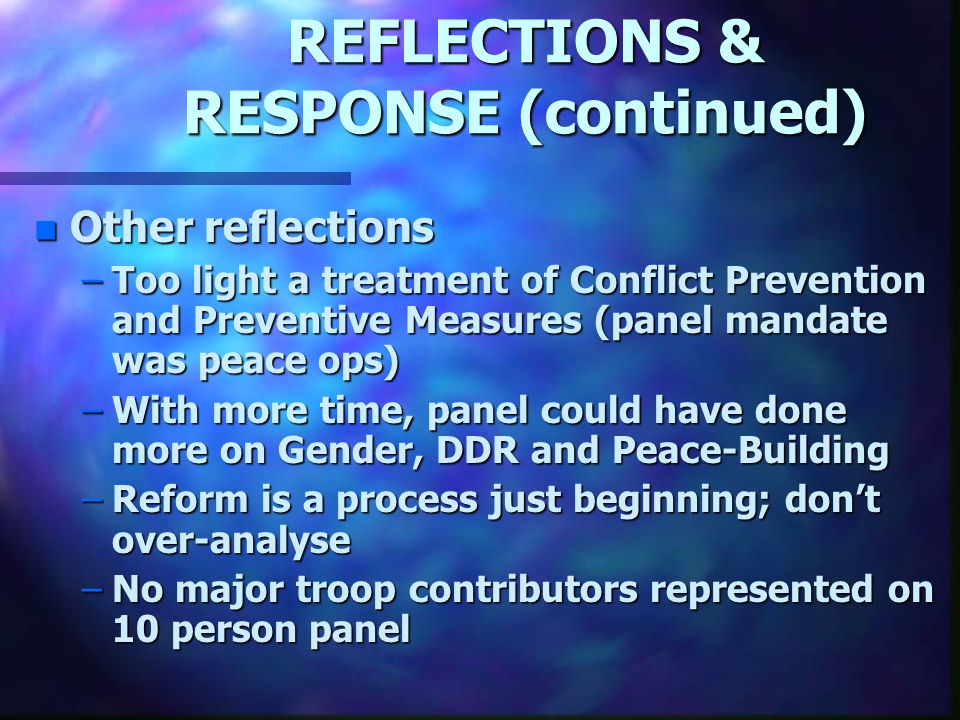 REFLECTIONS & RESPONSE (continued)

Other reflections

– Too light a treatment of Conflict Prevention and Preventive Measures (panel mandate was peace ops)

– With more time, panel could have done more on Gender, DDR and Peace-Building

– Reform is a process just beginning; don’t over-analyse

– No major troop contributors represented on 10 person panel